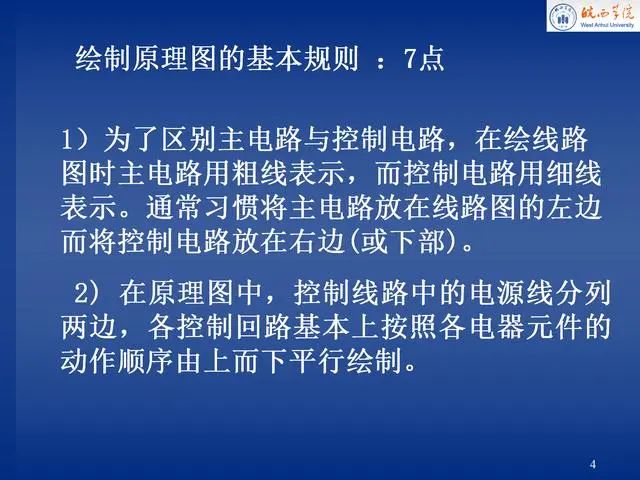 皖西学院
West Anhui University

绘制原理图的基本规则 ：7点

1）为了区别主电路与控制电路，在绘线路图时主电路用粗线表示，而控制电路用细线表示。通常习惯将主电路放在线路图的左边而将控制电路放在右边(或下部)。

2) 在原理图中，控制线路中的电源线分列两边，各控制回路基本上按照各电器元件的动作顺序由上而下平行绘制。

4